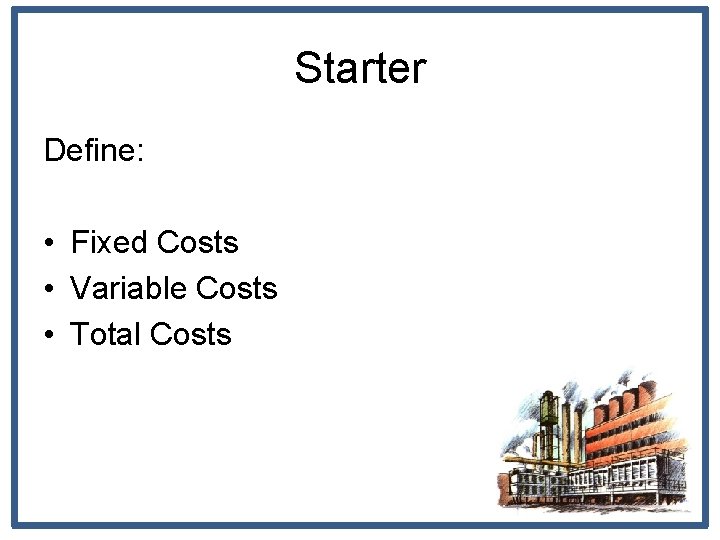 Starter

Define:

• Fixed Costs
• Variable Costs
• Total Costs